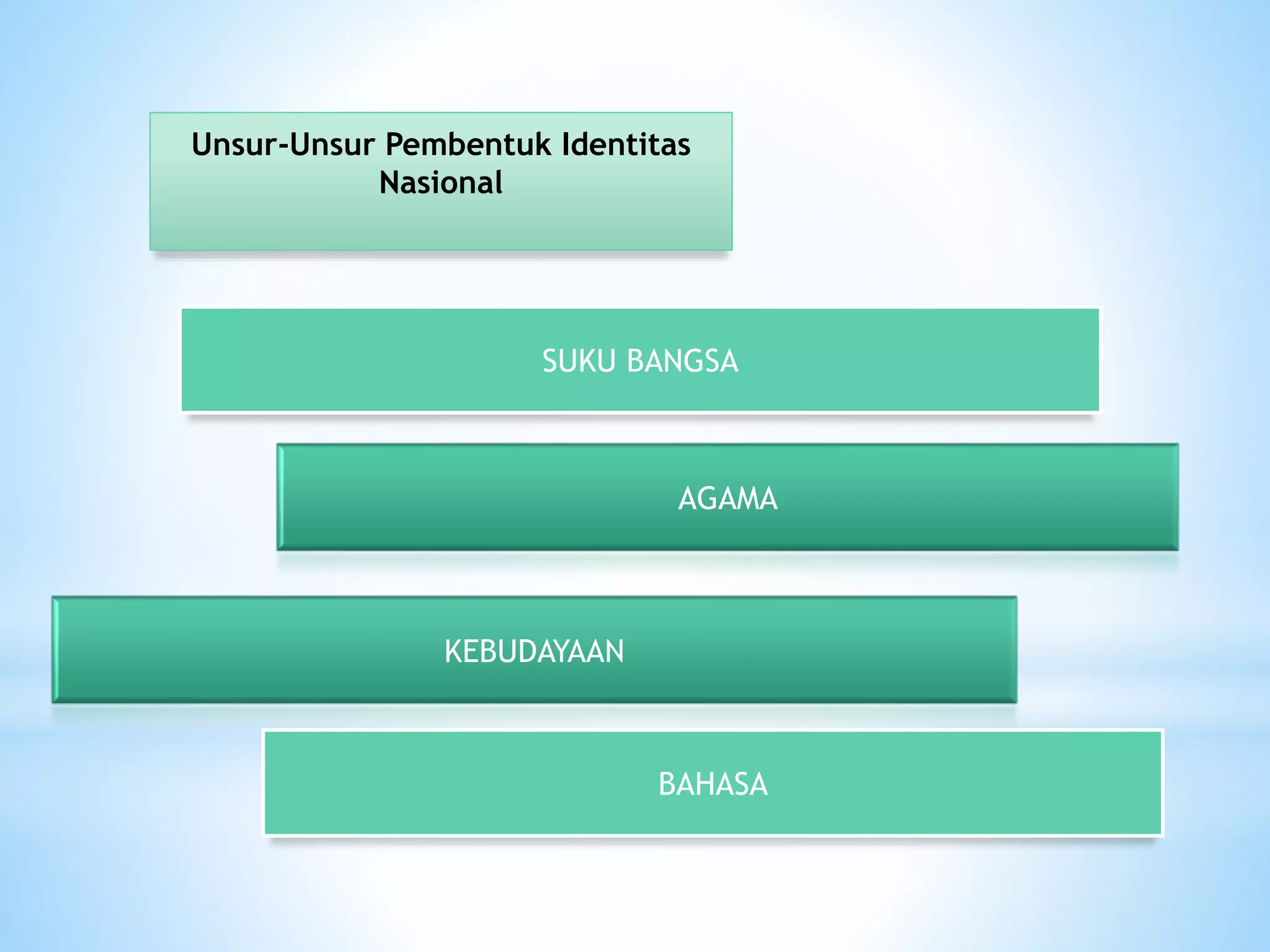 Unsur-Unsur Pembentuk Identitas Nasional

SUKU BANGSA

AGAMA

KEBUDAYAAN

BAHASA